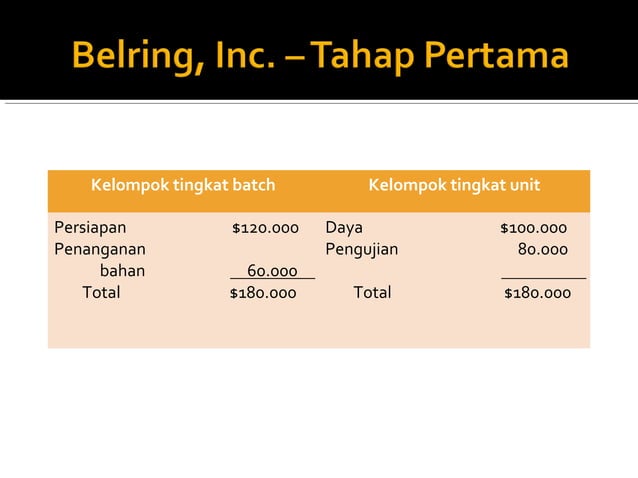 Belring, Inc. – Tahap Pertama

| Kelompok tingkat batch | | Kelompok tingkat unit | |
|---|---|---|---|
| Persiapan | \$120.000 | Daya | \$100.000 |
| Penanganan bahan | 60.000 | Pengujian | 80.000 |
| Total | \$180.000 | Total | \$180.000 |